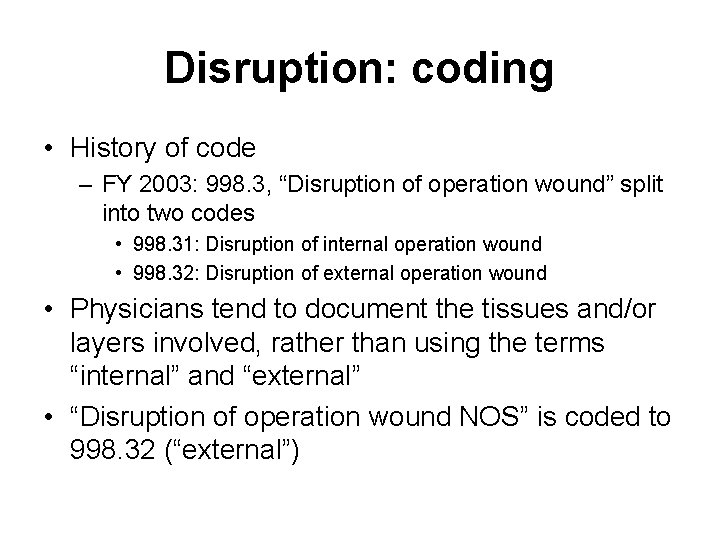 Disruption: coding

• History of code
  – FY 2003: 998.3, “Disruption of operation wound” split into two codes
    • 998.31: Disruption of internal operation wound
    • 998.32: Disruption of external operation wound
• Physicians tend to document the tissues and/or layers involved, rather than using the terms “internal” and “external”
• “Disruption of operation wound NOS” is coded to 998.32 (“external”)